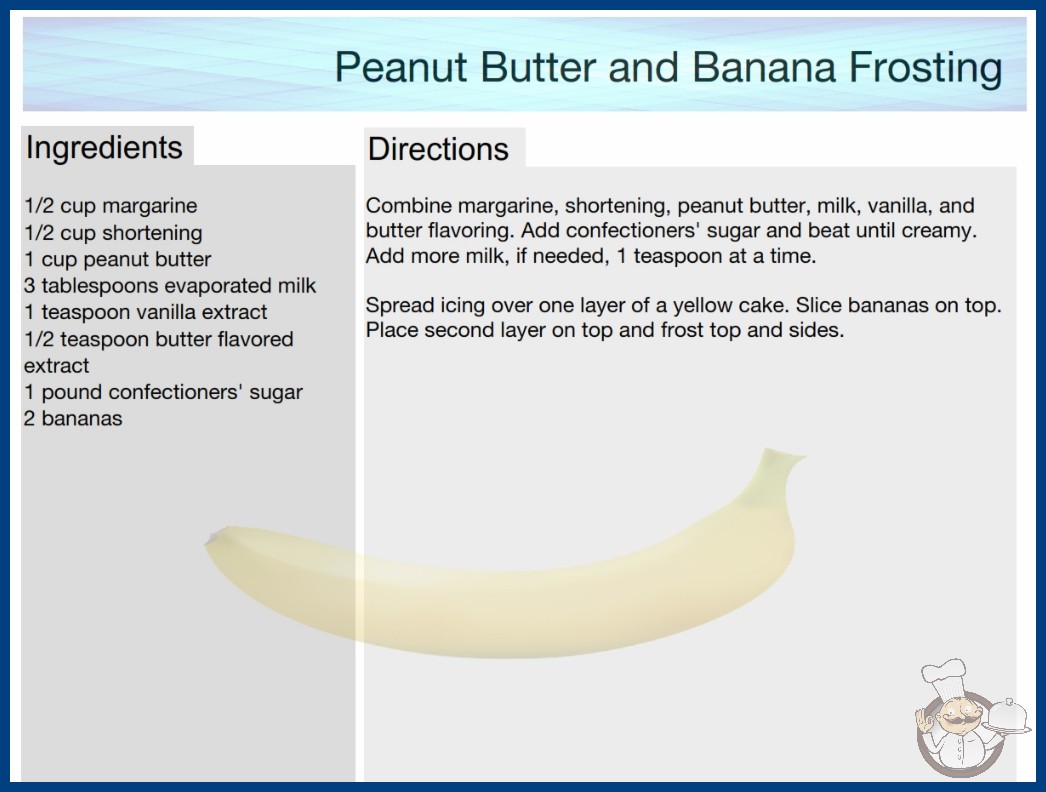 Peanut Butter and Banana Frosting

Ingredients

1/2 cup margarine
1/2 cup shortening
1 cup peanut butter
3 tablespoons evaporated milk
1 teaspoon vanilla extract
1/2 teaspoon butter flavored extract
1 pound confectioners' sugar
2 bananas

Directions

Combine margarine, shortening, peanut butter, milk, vanilla, and butter flavoring. Add confectioners' sugar and beat until creamy. Add more milk, if needed, 1 teaspoon at a time.

Spread icing over one layer of a yellow cake. Slice bananas on top. Place second layer on top and frost top and sides.